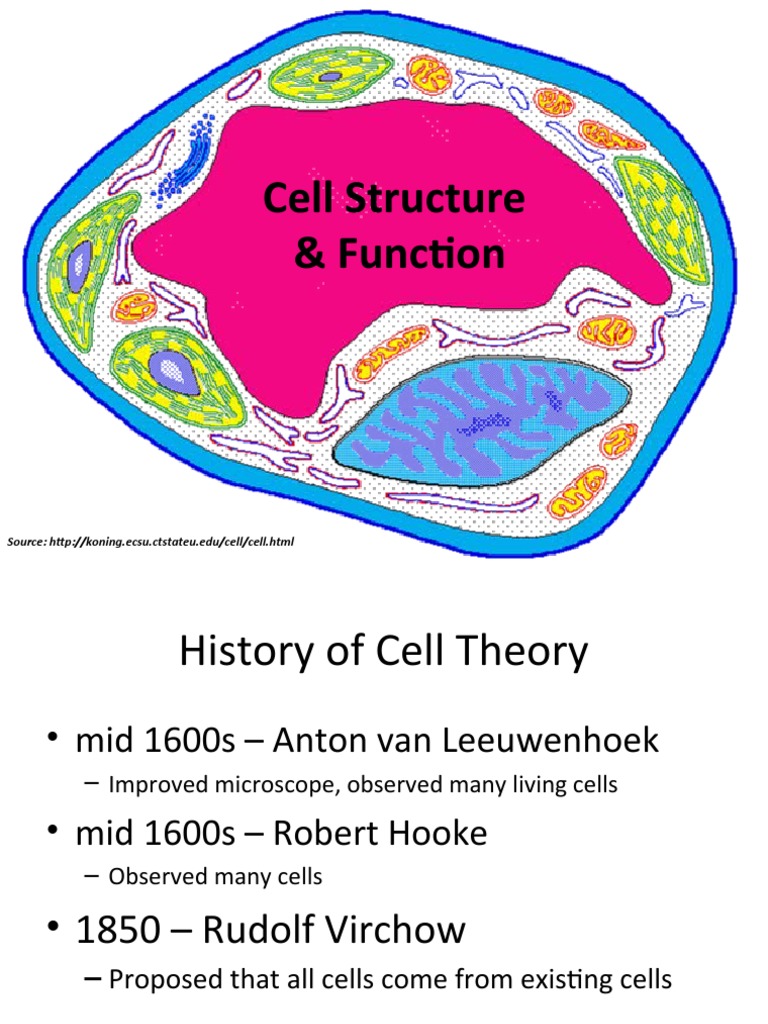 Cell Structure & Function

Source: http://koning.ecsu.ctstateu.edu/cell/cell.html

History of Cell Theory

• mid 1600s – Anton van Leeuwenhoek
– Improved microscope, observed many living cells
• mid 1600s – Robert Hooke
– Observed many cells
• 1850 – Rudolf Virchow
– Proposed that all cells come from existing cells